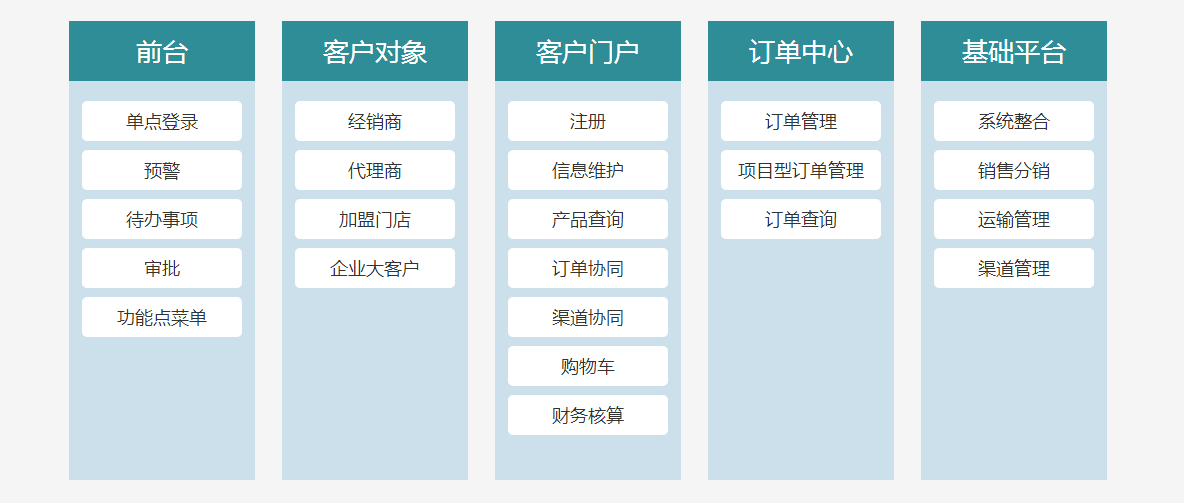 前台

单点登录

预警

待办事项

审批

功能点菜单

客户对象

经销商

代理商

加盟门店

企业大客户

客户门户

注册

信息维护

产品查询

订单协同

渠道协同

购物车

财务核算

订单中心

订单管理

项目型订单管理

订单查询

基础平台

系统整合

销售分销

运输管理

渠道管理